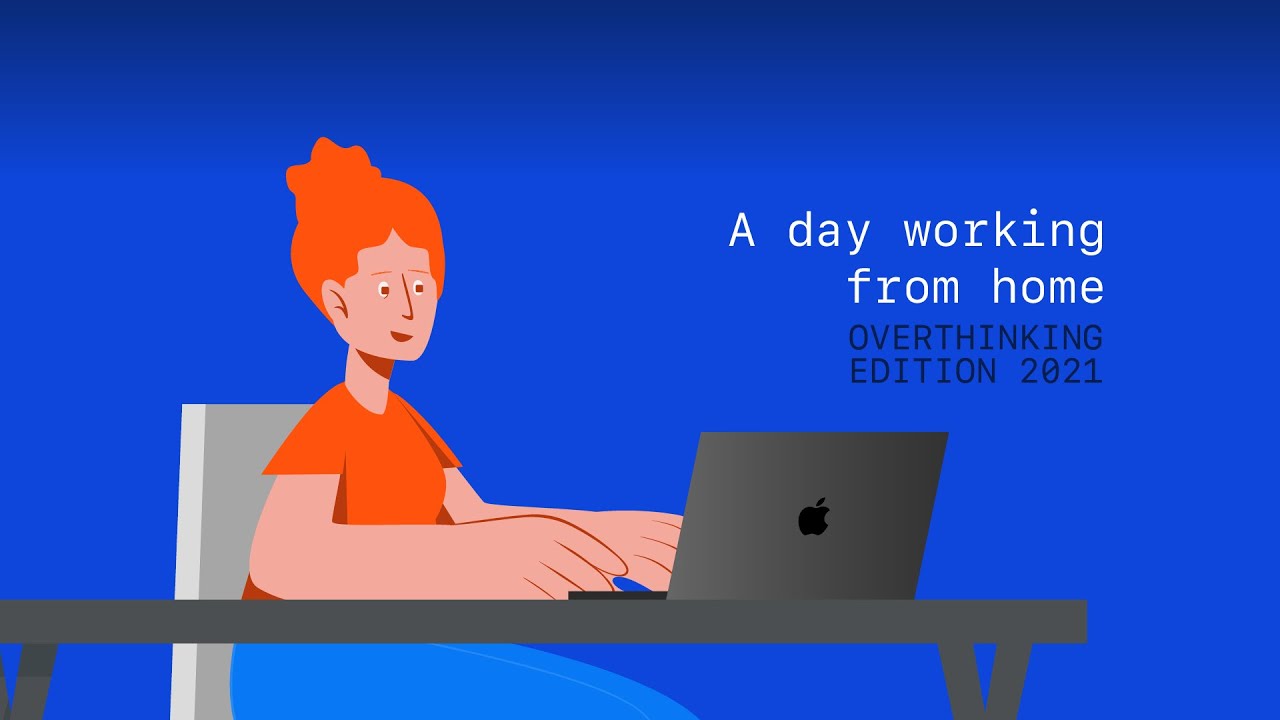 A day working from home
OVERTHINKING EDITION 2021